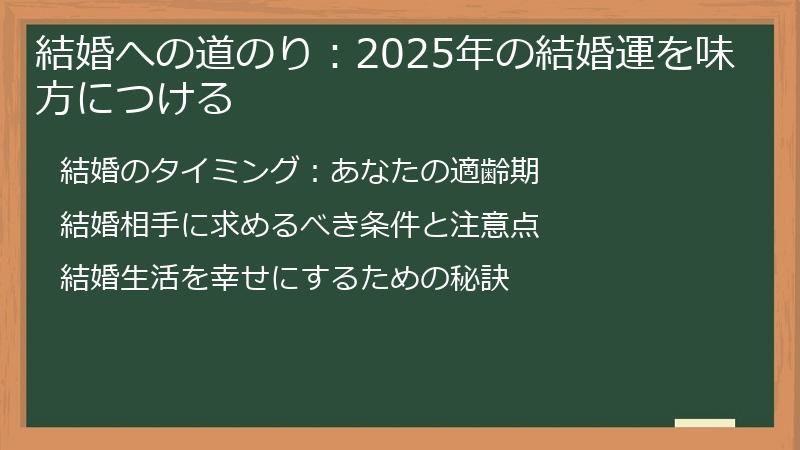 結婚への道のり：2025年の結婚運を味方につける

結婚のタイミング：あなたの適齢期

結婚相手に求めるべき条件と注意点

結婚生活を幸せにするための秘訣